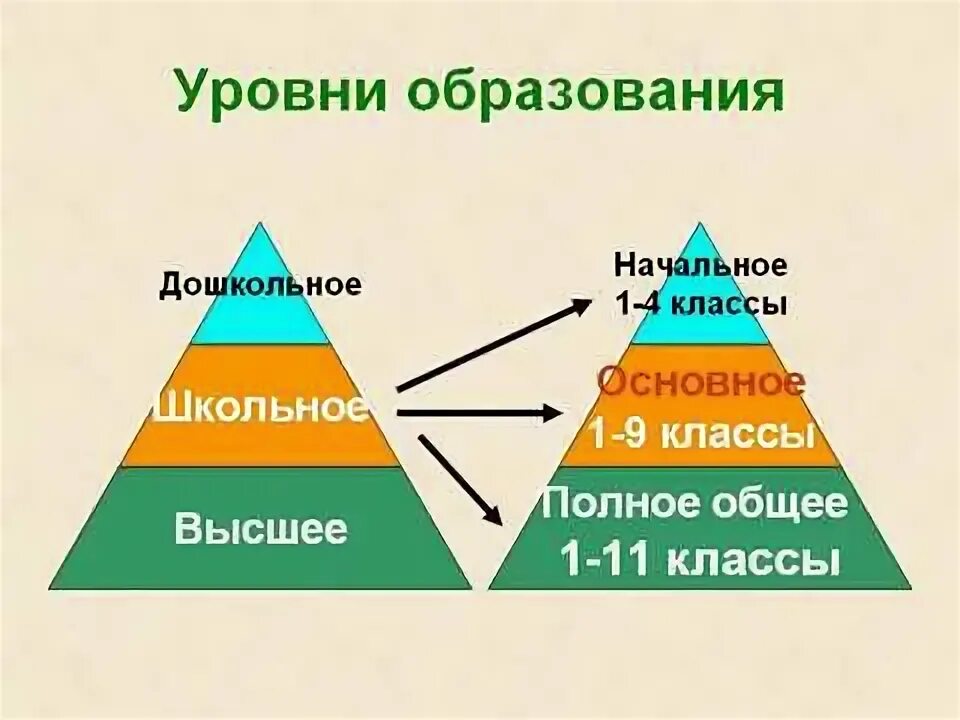 Уровни образования

Дошкольное

Школьное

Высшее

Начальное
1-4 классы

Основное
1-9 классы

Полное общее
1-11 классы